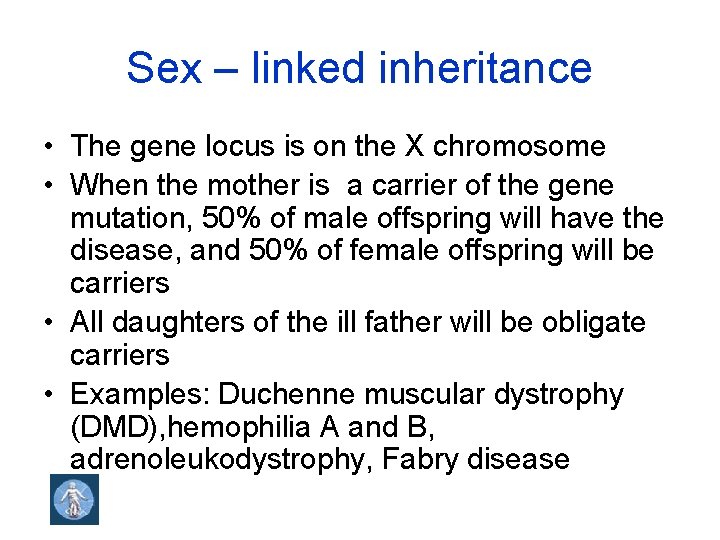 Sex – linked inheritance

• The gene locus is on the X chromosome
• When the mother is a carrier of the gene mutation, 50% of male offspring will have the disease, and 50% of female offspring will be carriers
• All daughters of the ill father will be obligate carriers
• Examples: Duchenne muscular dystrophy (DMD),hemophilia A and B, adrenoleukodystrophy, Fabry disease